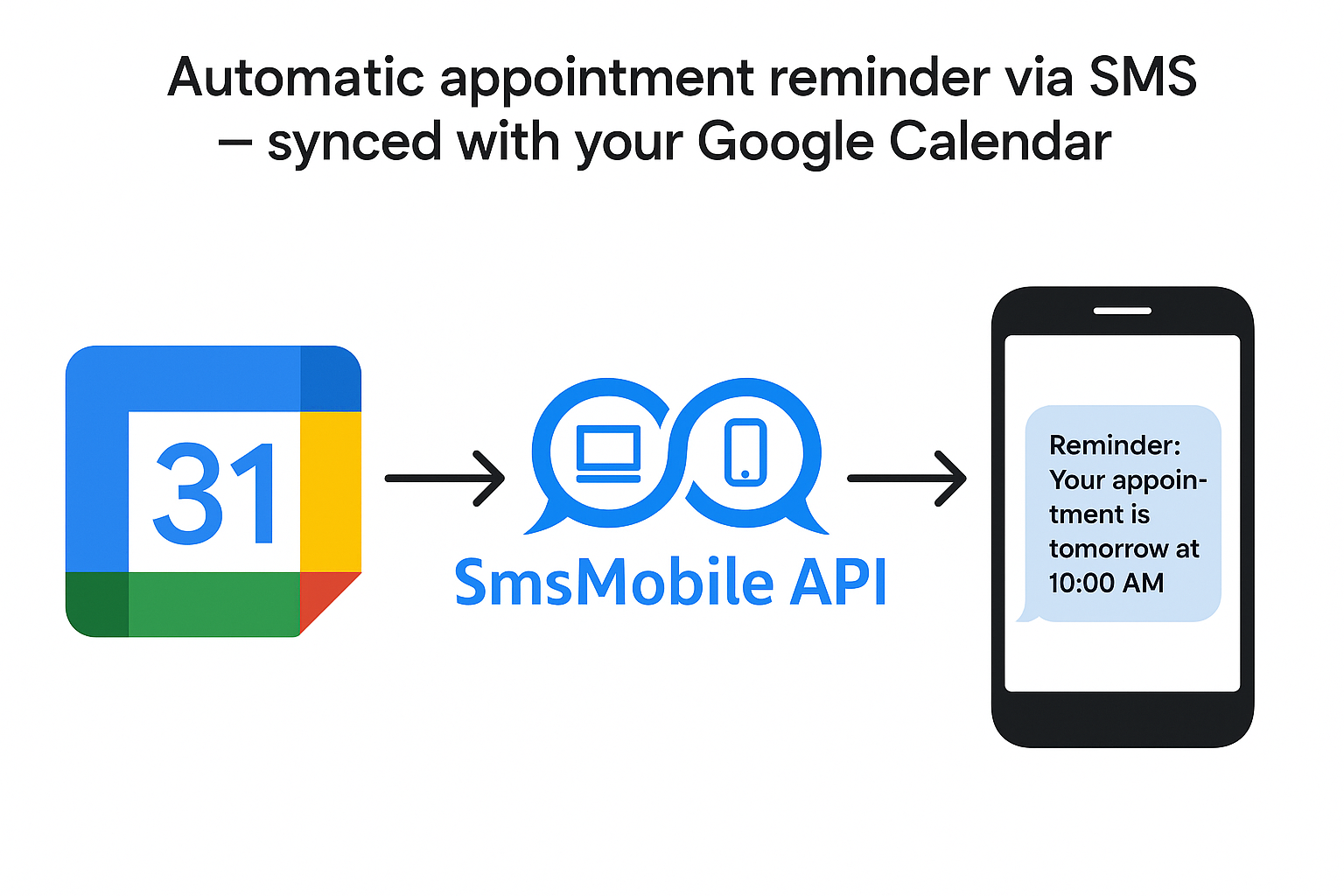 Automatic appointment reminder via SMS – synced with your Google Calendar

31

SmsMobile API

Reminder: Your appointment is tomorrow at 10:00 AM